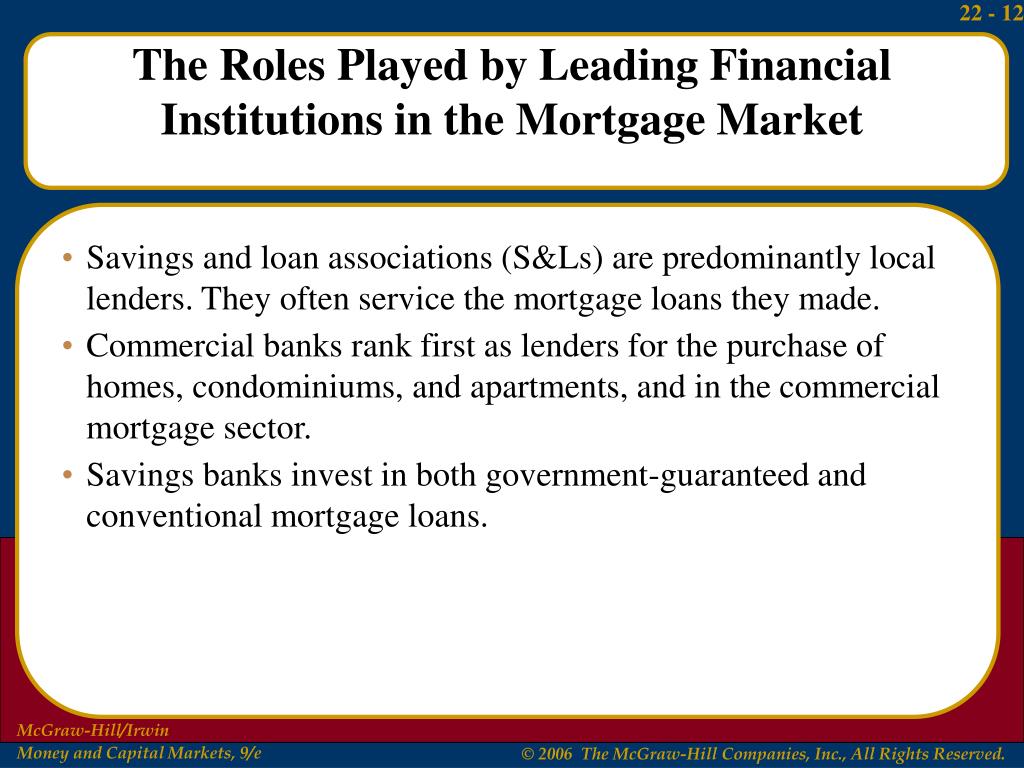 22 - 12

The Roles Played by Leading Financial Institutions in the Mortgage Market

• Savings and loan associations (S&Ls) are predominantly local lenders. They often service the mortgage loans they made.
• Commercial banks rank first as lenders for the purchase of homes, condominiums, and apartments, and in the commercial mortgage sector.
• Savings banks invest in both government-guaranteed and conventional mortgage loans.

McGraw-Hill/Irwin
Money and Capital Markets, 9/e

© 2006 The McGraw-Hill Companies, Inc., All Rights Reserved.